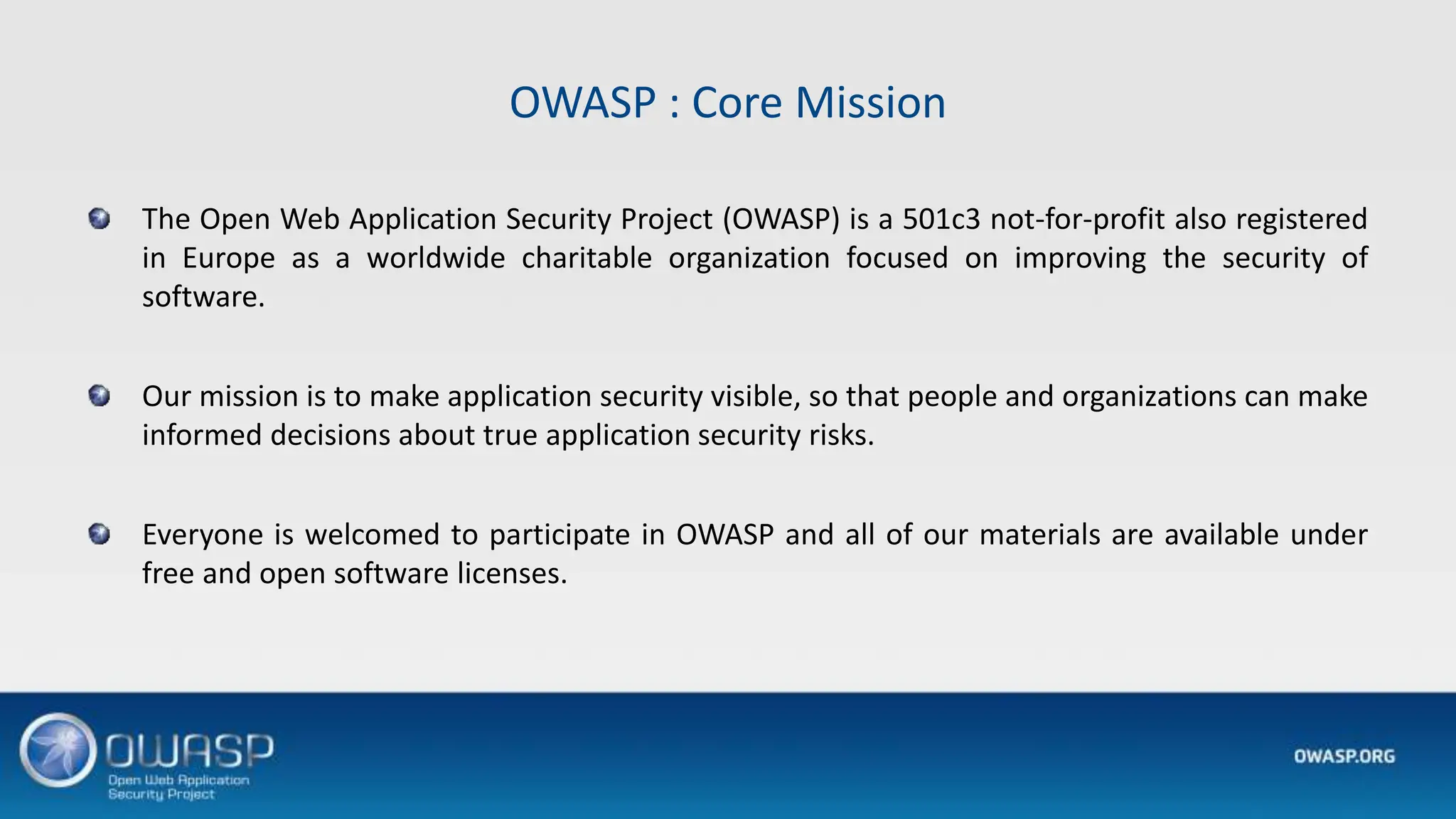 OWASP : Core Mission

The Open Web Application Security Project (OWASP) is a 501c3 not-for-profit also registered in Europe as a worldwide charitable organization focused on improving the security of software.

Our mission is to make application security visible, so that people and organizations can make informed decisions about true application security risks.

Everyone is welcomed to participate in OWASP and all of our materials are available under free and open software licenses.

OWASP
Open Web Application Security Project

OWASP.ORG